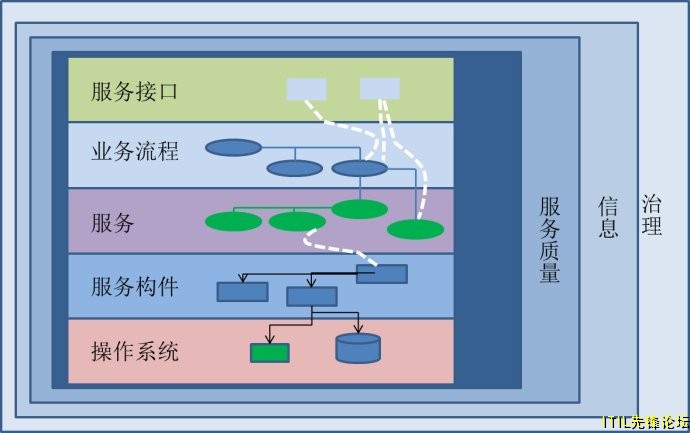 服务接口

业务流程

服务

服务构件

操作系统

服务质量

信息

治理

ITIL先锋论坛